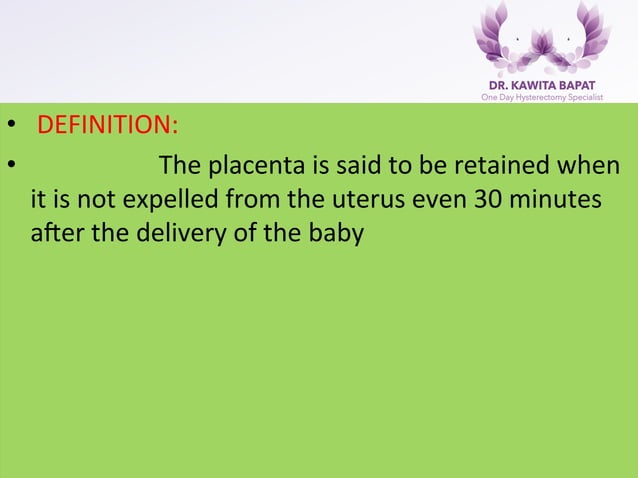 DR. KAWITA BAPAT
One Day Hysterectomy Specialist

• DEFINITION:

• The placenta is said to be retained when it is not expelled from the uterus even 30 minutes after the delivery of the baby